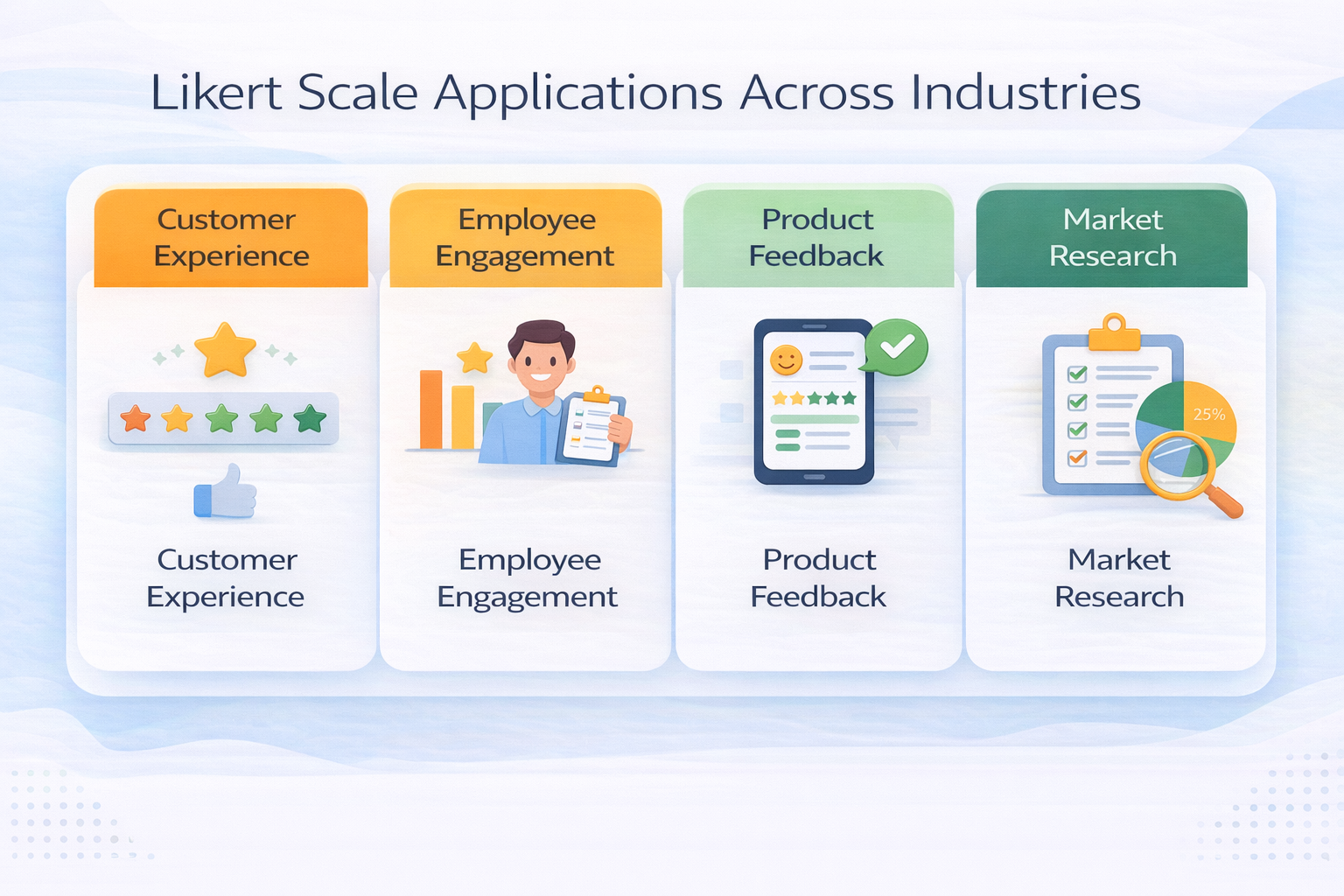 Likert Scale Applications Across Industries

Customer Experience

Customer Experience

Employee Engagement

Employee Engagement

Product Feedback

Product Feedback

Market Research

25%

Market Research